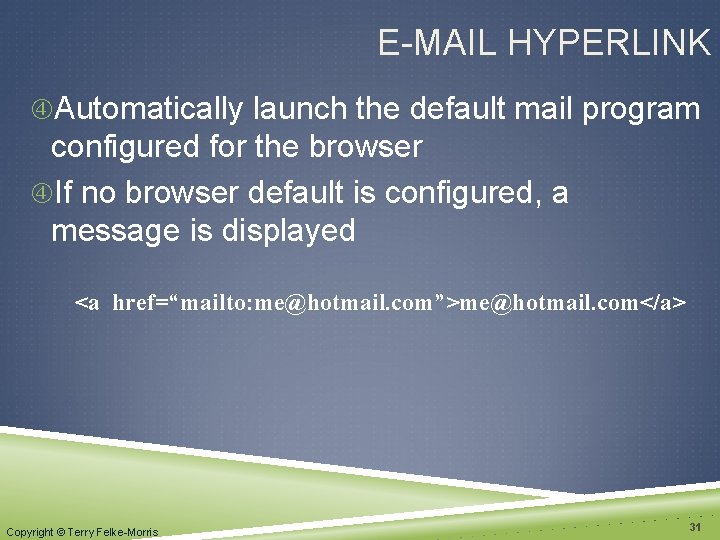 E-MAIL HYPERLINK

④Automatically launch the default mail program configured for the browser

④If no browser default is configured, a message is displayed

<a href=“mailto:me@hotmail.com”>me@hotmail.com</a>

Copyright © Terry Felke-Morris

31